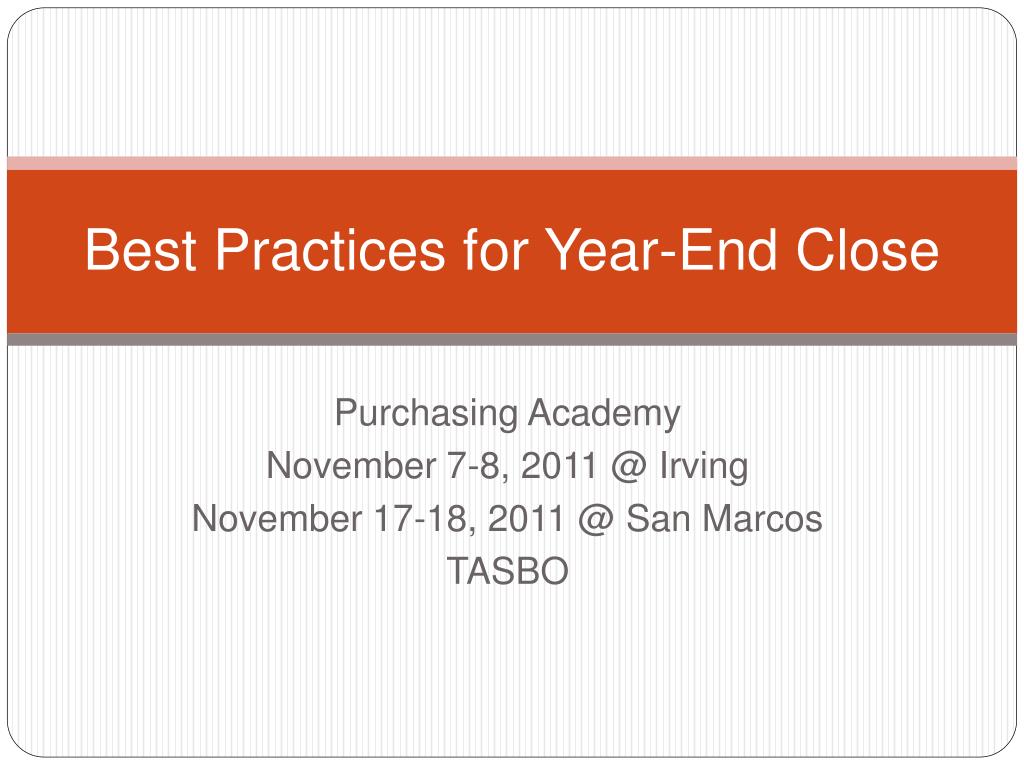 Best Practices for Year-End Close

Purchasing Academy
November 7-8, 2011 @ Irving
November 17-18, 2011 @ San Marcos
TASBO